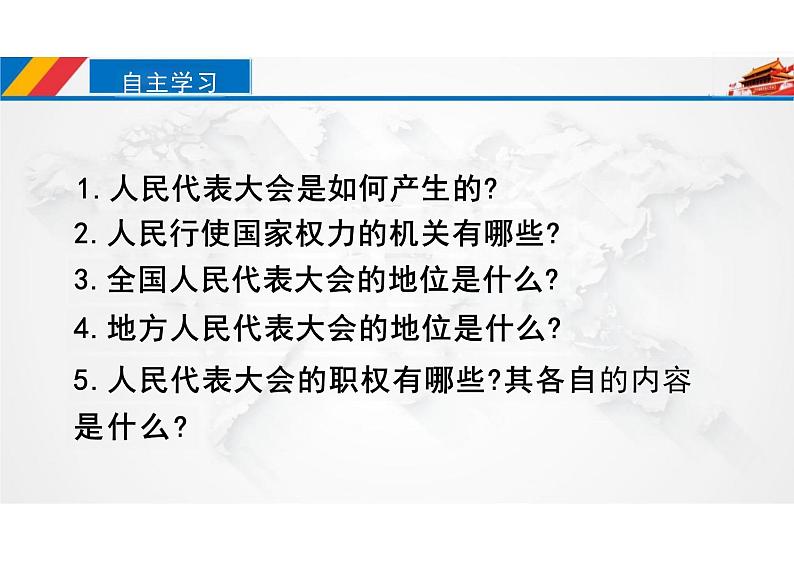 自主学习

1. 人民代表大会是如何产生的?
2. 人民行使国家权力的机关有哪些?
3. 全国人民代表大会的地位是什么?
4. 地方人民代表大会的地位是什么?
5. 人民代表大会的职权有哪些?其各自的内容是什么?